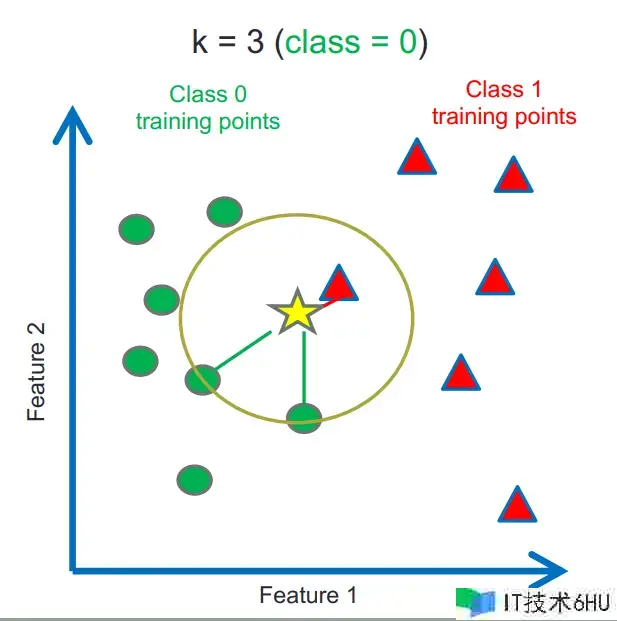 k = 3 (class = 0)

Class 0 training points

Class 1 training points

Feature 2

Feature 1

IT技术6HU